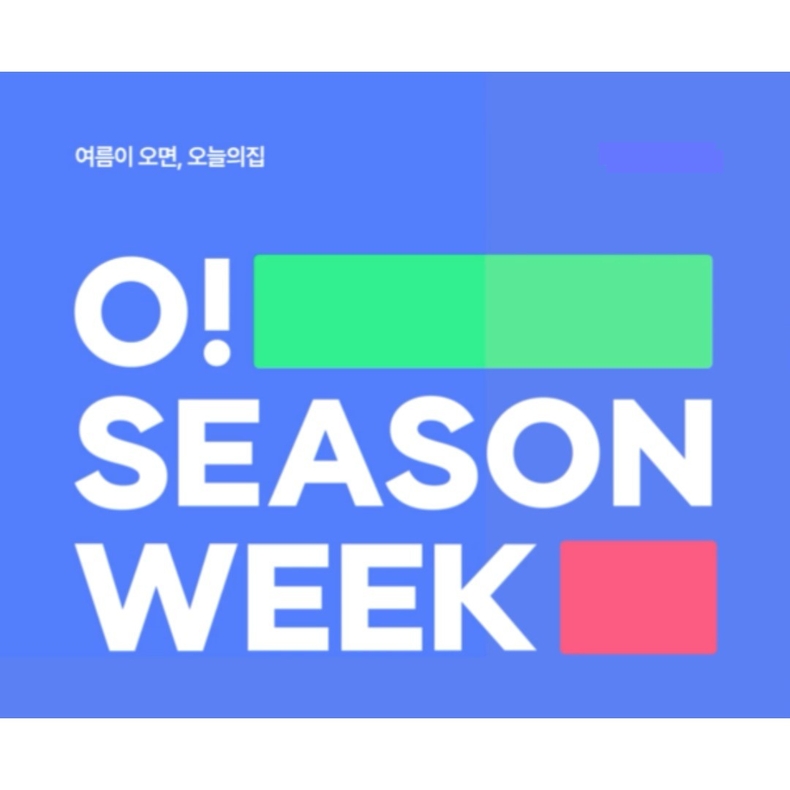 여름이 오면, 오늘의집

O!
SEASON
WEEK